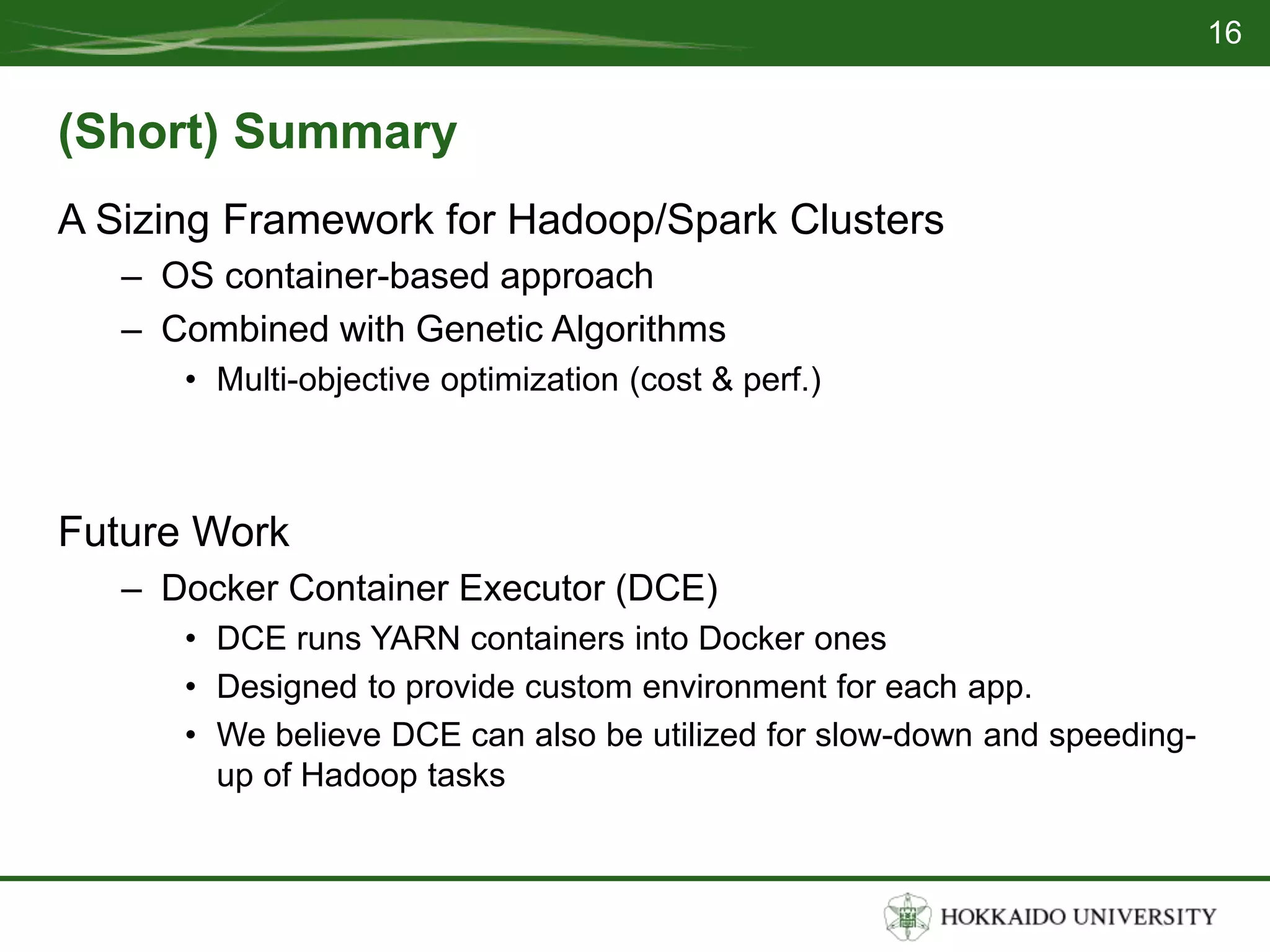 16

(Short) Summary

A Sizing Framework for Hadoop/Spark Clusters

– OS container-based approach

– Combined with Genetic Algorithms

• Multi-objective optimization (cost & perf.)

Future Work

– Docker Container Executor (DCE)

• DCE runs YARN containers into Docker ones

• Designed to provide custom environment for each app.

• We believe DCE can also be utilized for slow-down and speeding-up of Hadoop tasks

HOKKAIDO UNIVERSITY